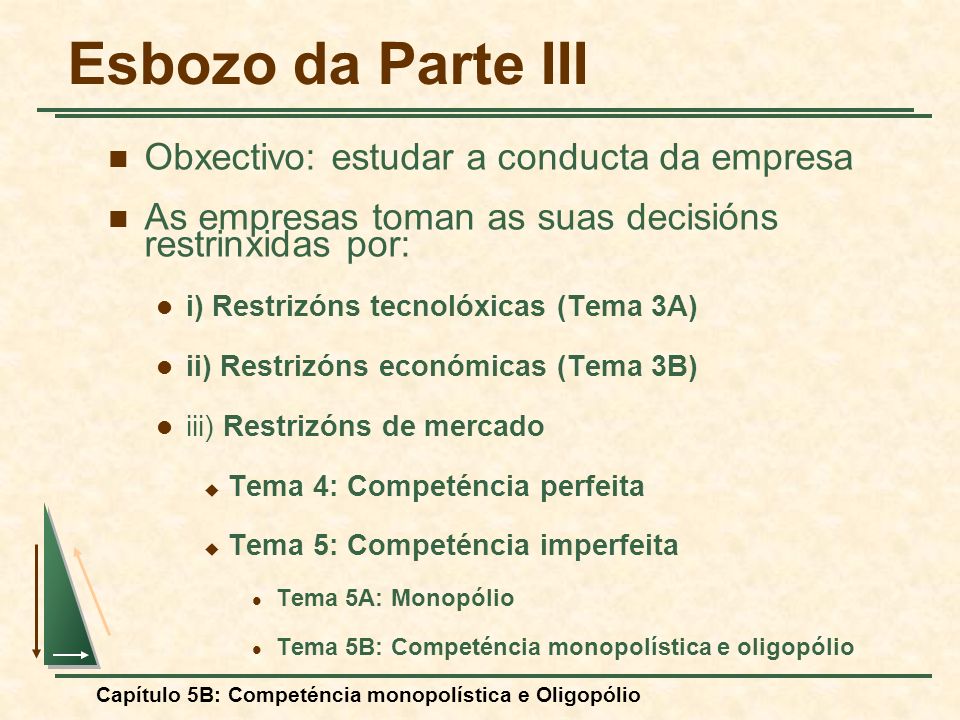 Esbozo da Parte III

Obxectivo: estudar a conducta da empresa

As empresas toman as suas decisións restrinxidas por:

i) Restrizóns tecnolóxicas (Tema 3A)

ii) Restrizóns económicas (Tema 3B)

iii) Restrizóns de mercado

Tema 4: Competéncia perfeita

Tema 5: Competéncia imperfeita

Tema 5A: Monopólio

Tema 5B: Competéncia monopolística e oligopólio

Capítulo 5B: Competéncia monopolística e Oligopólio